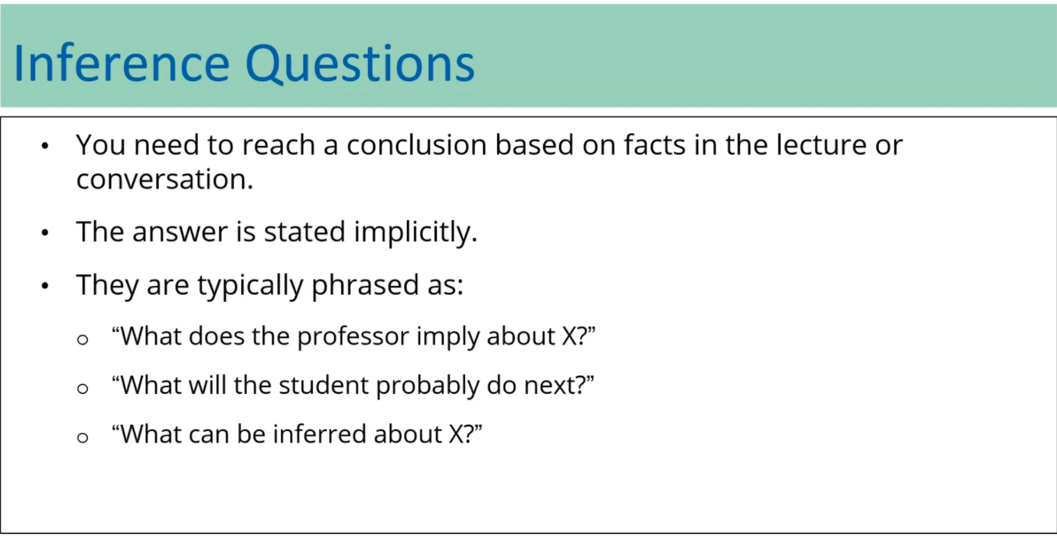 Inference Questions

• You need to reach a conclusion based on facts in the lecture or conversation.

• The answer is stated implicitly.

• They are typically phrased as:

o “What does the professor imply about X?”

o “What will the student probably do next?”

o “What can be inferred about X?”